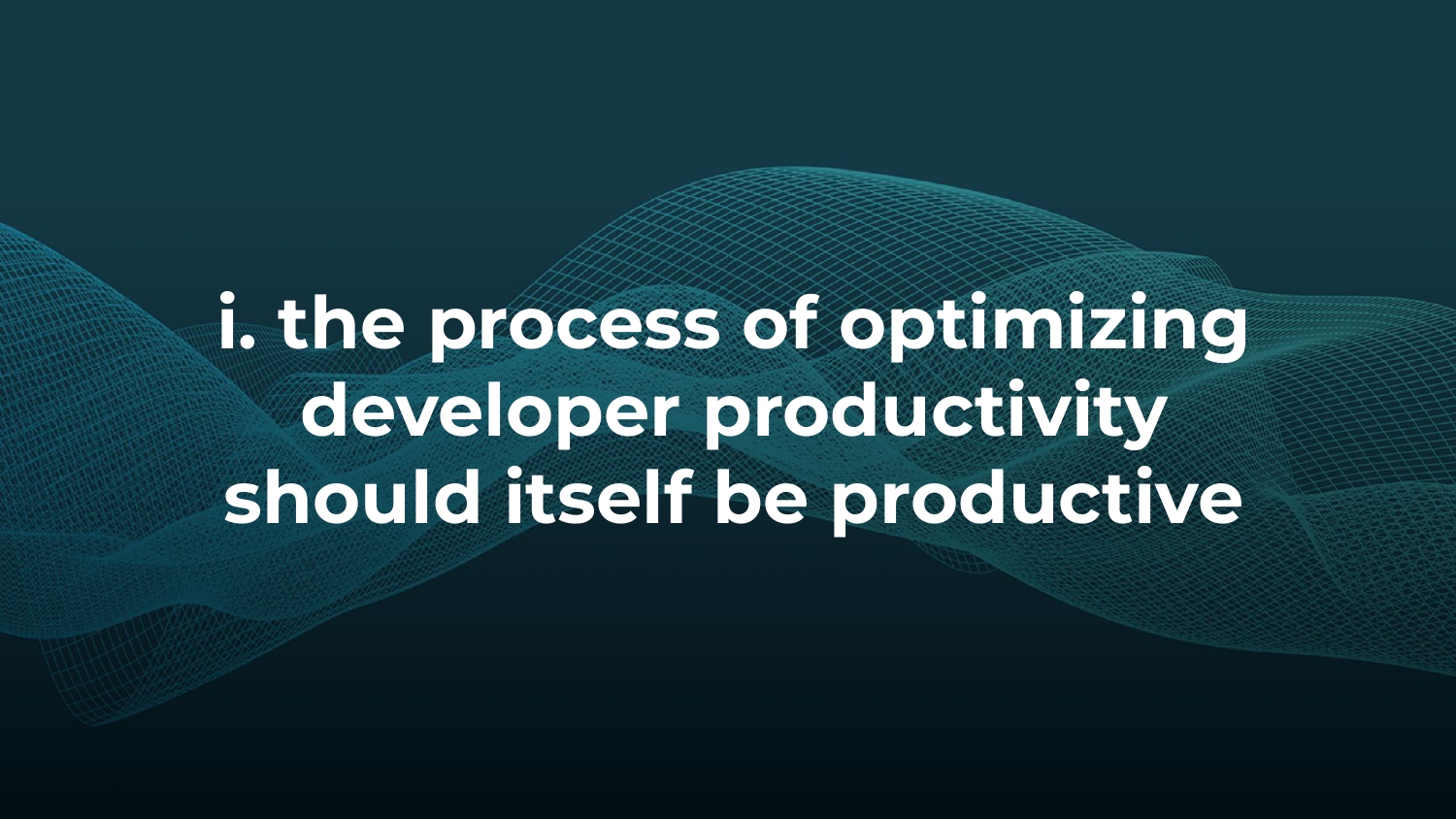 i. the process of optimizing developer productivity should itself be productive